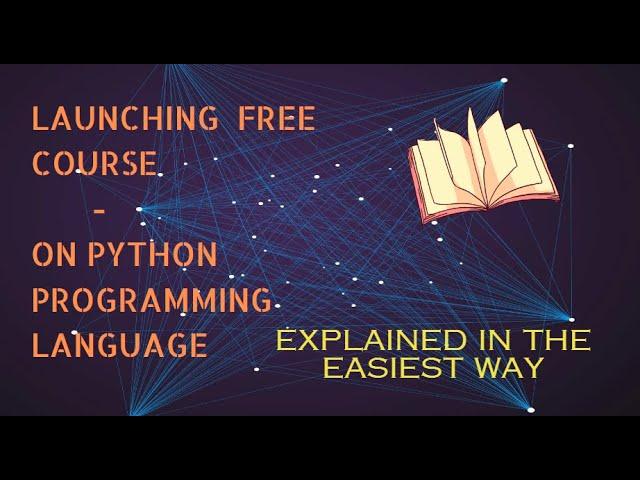 LAUNCHING FREE COURSE
-
ON PYTHON PROGRAMMING LANGUAGE

EXPLAINED IN THE EASIEST WAY